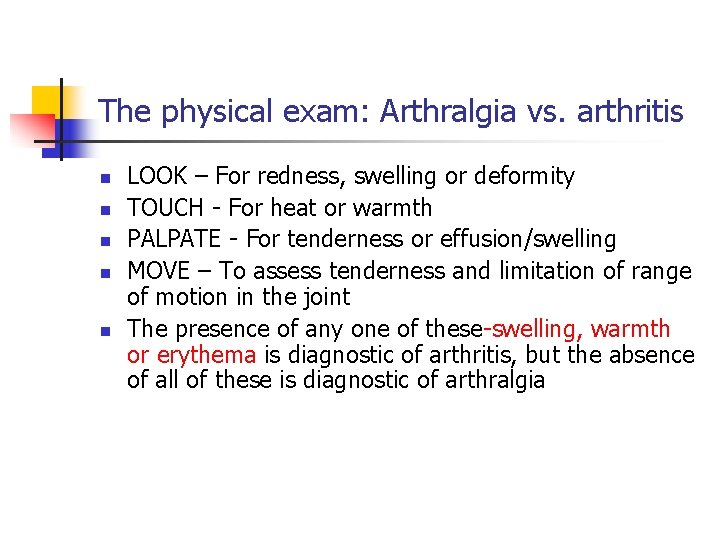 The physical exam: Arthralgia vs. arthritis

- LOOK – For redness, swelling or deformity
- TOUCH - For heat or warmth
- PALPATE - For tenderness or effusion/swelling
- MOVE – To assess tenderness and limitation of range of motion in the joint
- The presence of any one of these-swelling, warmth or erythema is diagnostic of arthritis, but the absence of all of these is diagnostic of arthralgia